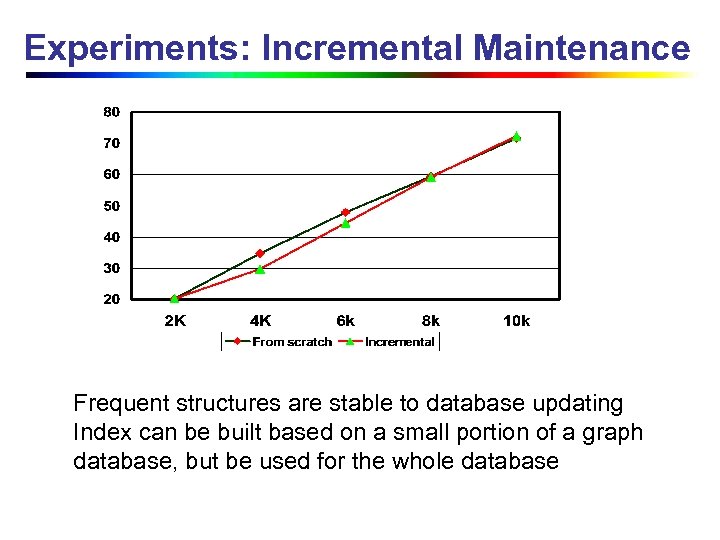 Experiments: Incremental Maintenance

80
70
60
50
40
30
20

2K 4K 6k 8k 10k

From scratch Incremental

Frequent structures are stable to database updating
Index can be built based on a small portion of a graph database, but be used for the whole database